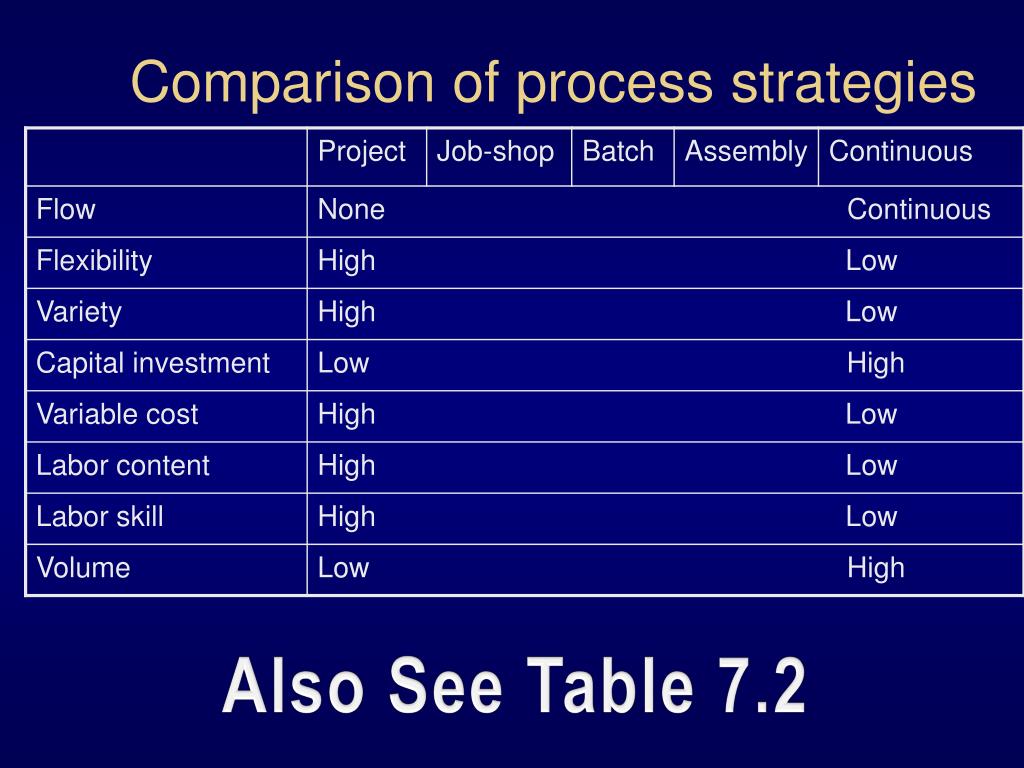 Comparison of process strategies

| | Project | Job-shop | Batch | Assembly | Continuous |
|---|---|---|---|---|---|
| Flow | None | | | | Continuous |
| Flexibility | High | | | | Low |
| Variety | High | | | | Low |
| Capital investment | Low | | | | High |
| Variable cost | High | | | | Low |
| Labor content | High | | | | Low |
| Labor skill | High | | | | Low |
| Volume | Low | | | | High |

Also See Table 7.2